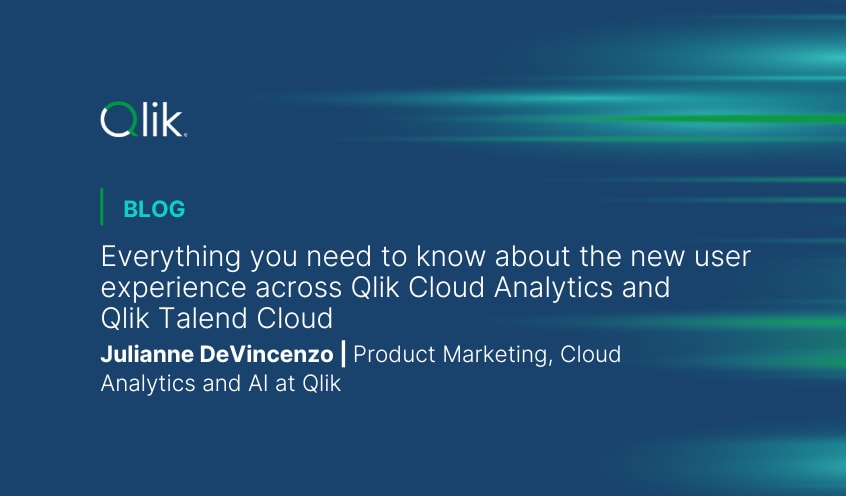 Qlik

BLOG

Everything you need to know about the new user experience across Qlik Cloud Analytics and Qlik Talend Cloud

Julianne DeVincenzo | Product Marketing, Cloud Analytics and AI at Qlik